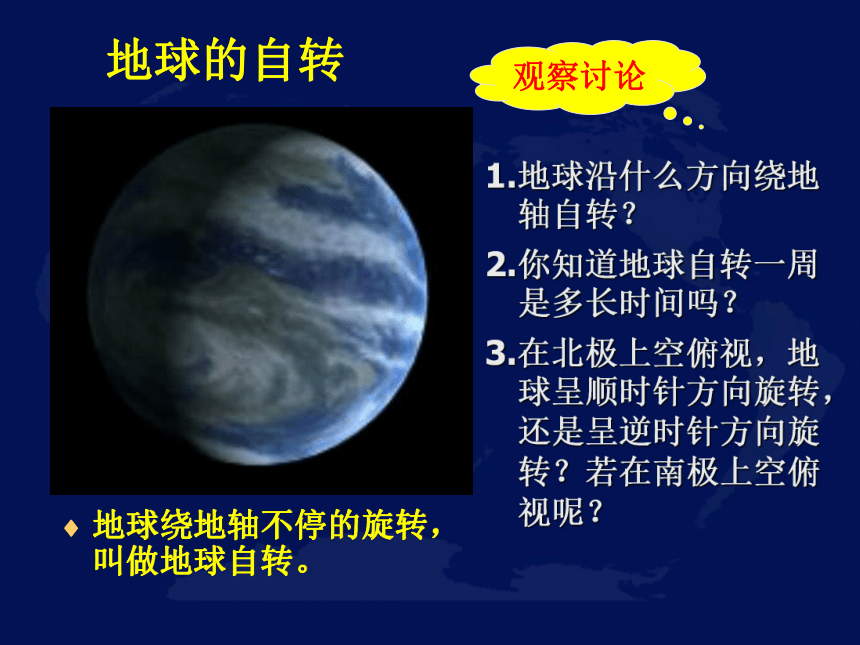 地球的自转

观察讨论

1.地球沿什么方向绕地轴自转？

2.你知道地球自转一周是多长时间吗？

3.在北极上空俯视，地球呈顺时针方向旋转，还是呈逆时针方向旋转？若在南极上空俯视呢？

♦ 地球绕地轴不停的旋转，叫做地球自转。